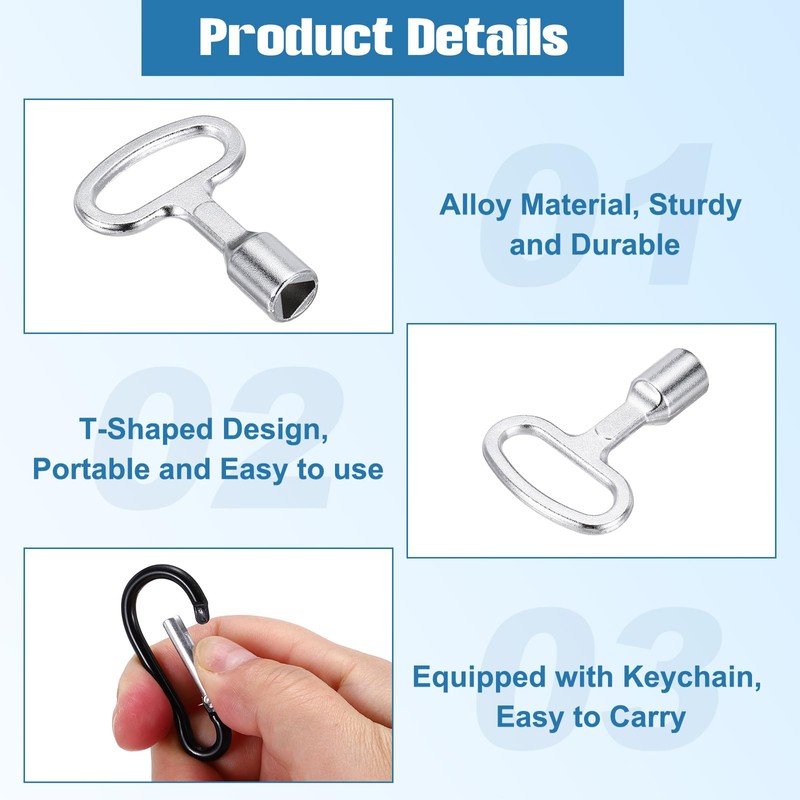 Product Details

01

Alloy Material, Sturdy and Durable

02

T-Shaped Design, Portable and Easy to use

03

Equipped with Keychain, Easy to Carry